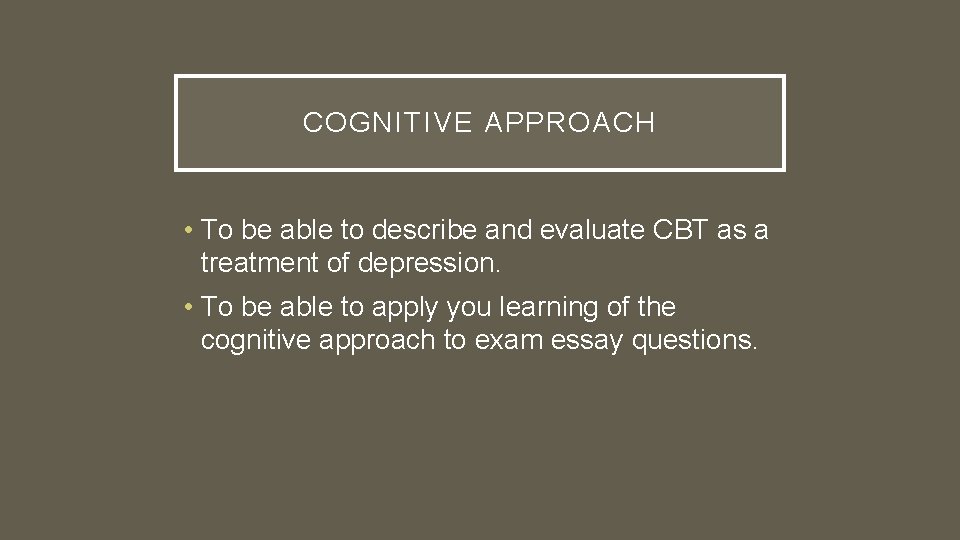 COGNITIVE APPROACH

• To be able to describe and evaluate CBT as a treatment of depression.

• To be able to apply you learning of the cognitive approach to exam essay questions.